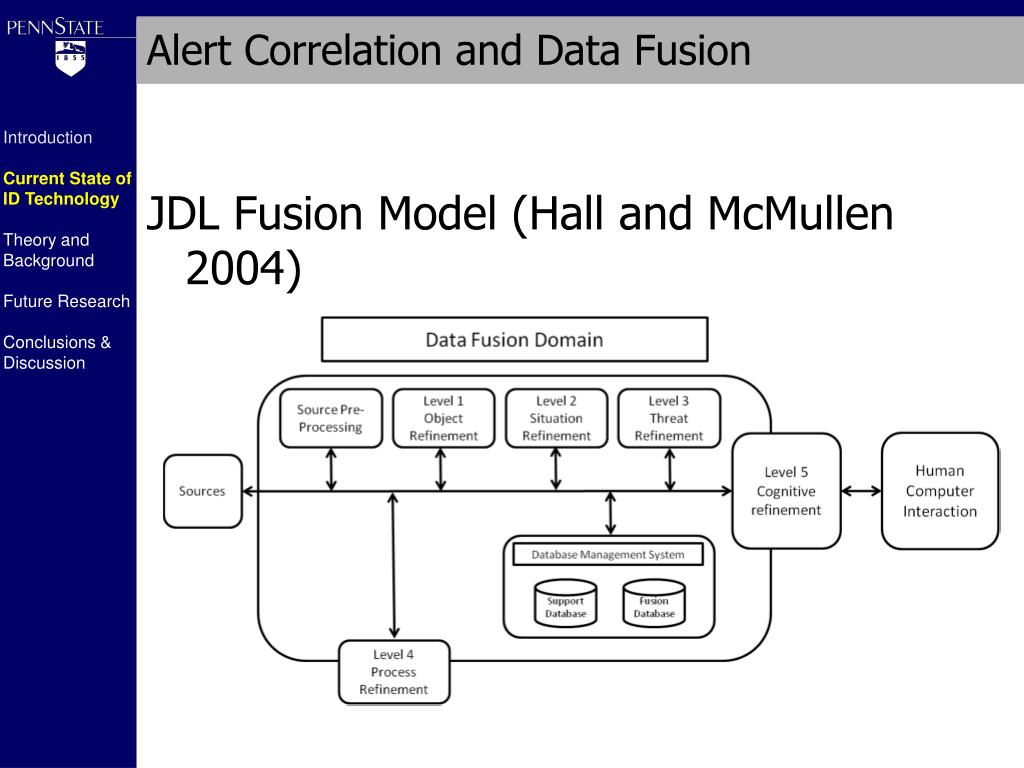 PENNSTATE
1855

Alert Correlation and Data Fusion

Introduction

Current State of ID Technology

Theory and Background

Future Research

Conclusions & Discussion

JDL Fusion Model (Hall and McMullen 2004)

Data Fusion Domain

Source Pre-Processing

Level 1 Object Refinement

Level 2 Situation Refinement

Level 3 Threat Refinement

Sources

Level 5 Cognitive refinement

Human Computer Interaction

Database Management System

Support Database

Fusion Database

Level 4 Process Refinement